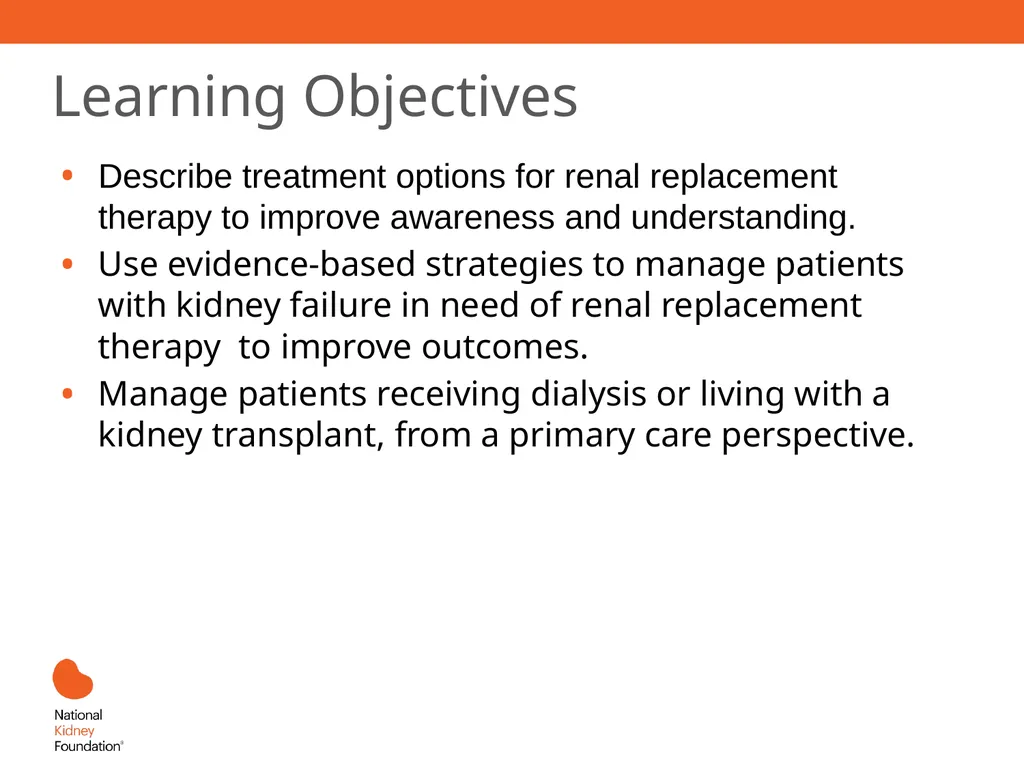 Learning Objectives

• Describe treatment options for renal replacement therapy to improve awareness and understanding.
• Use evidence-based strategies to manage patients with kidney failure in need of renal replacement therapy to improve outcomes.
• Manage patients receiving dialysis or living with a kidney transplant, from a primary care perspective.

National
Kidney
Foundation®